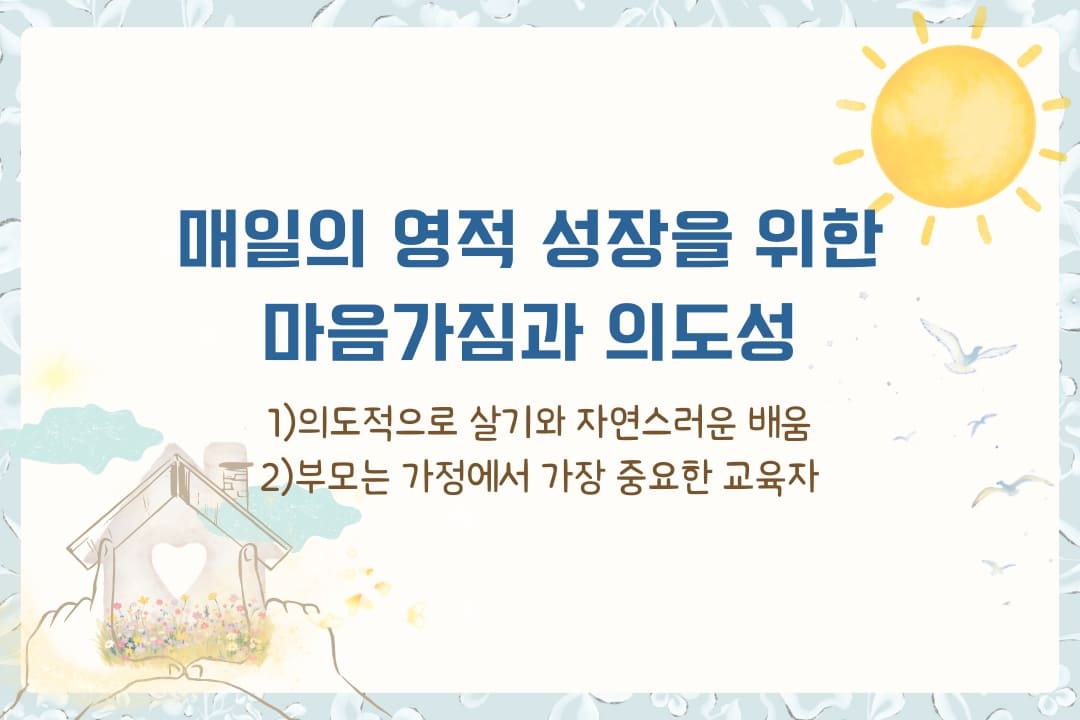 매일의 영적 성장을 위한 마음가짐과 의도성

1)의도적으로 살기와 자연스러운 배움
2)부모는 가정에서 가장 중요한 교육자